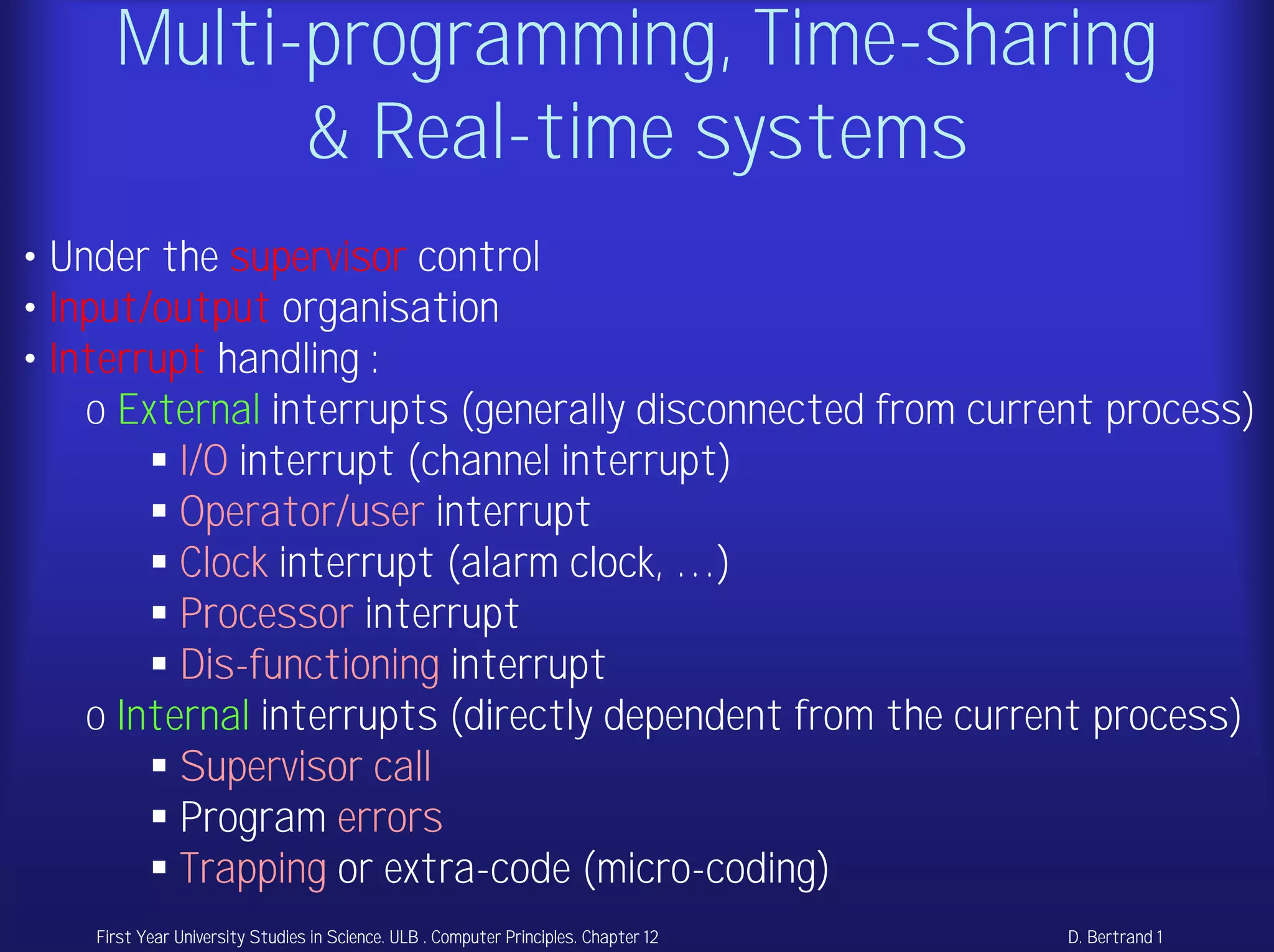 Multi-programming, Time-sharing & Real-time systems

• Under the supervisor control
• Input/output organisation
• Interrupt handling :
o External interrupts (generally disconnected from current process)
▪ I/O interrupt (channel interrupt)
▪ Operator/user interrupt
▪ Clock interrupt (alarm clock, ...)
▪ Processor interrupt
▪ Dis-functioning interrupt
o Internal interrupts (directly dependent from the current process)
▪ Supervisor call
▪ Program errors
▪ Trapping or extra-code (micro-coding)

First Year University Studies in Science. ULB . Computer Principles. Chapter 12

D. Bertrand 1